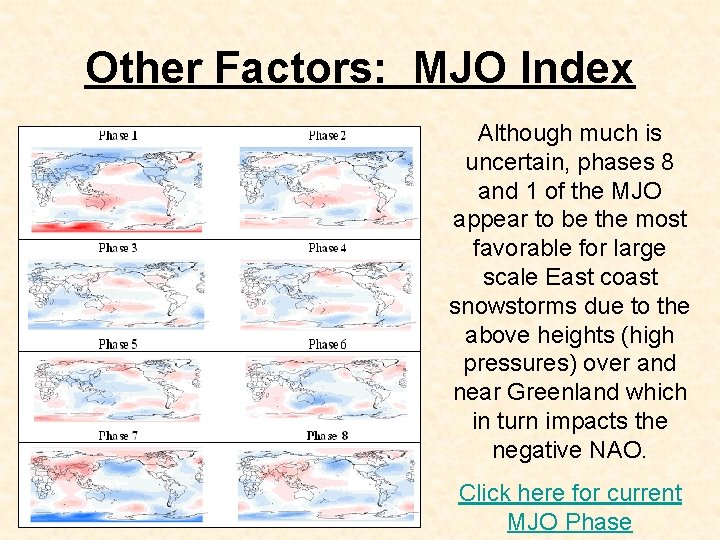 Other Factors: MJO Index

Phase 1

Phase 2

Phase 3

Phase 4

Phase 5

Phase 6

Phase 7

Phase 8

Although much is uncertain, phases 8 and 1 of the MJO appear to be the most favorable for large scale East coast snowstorms due to the above heights (high pressures) over and near Greenland which in turn impacts the negative NAO.

Click here for current MJO Phase